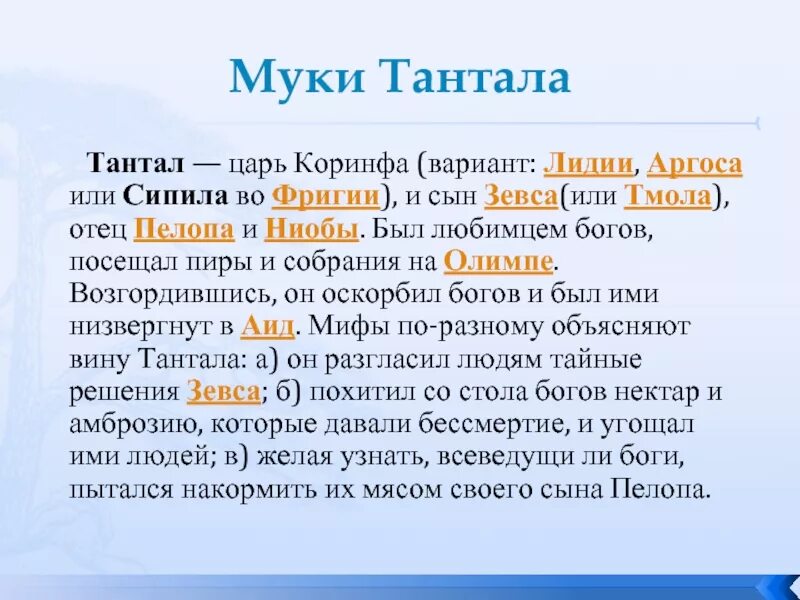 Муки Тантала

Тантал — царь Коринфа (вариант: Лидии, Аргоса или Сипила во Фригии), и сын Зевса(или Тмола), отец Пелопа и Ниобы. Был любимцем богов, посещал пиры и собрания на Олимпе. Возгордившись, он оскорбил богов и был ими низвергнут в Аид. Мифы по-разному объясняют вину Тантала: а) он разгласил людям тайные решения Зевса; б) похитил со стола богов нектар и амброзию, которые давали бессмертие, и угощал ими людей; в) желая узнать, всеведущи ли боги, пытался накормить их мясом своего сына Пелопа.